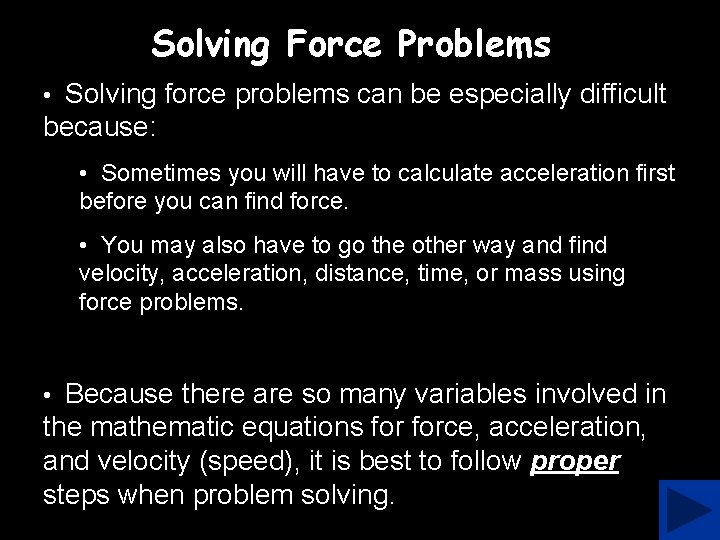 Solving Force Problems

• Solving force problems can be especially difficult because:

• Sometimes you will have to calculate acceleration first before you can find force.

• You may also have to go the other way and find velocity, acceleration, distance, time, or mass using force problems.

• Because there are so many variables involved in the mathematic equations for force, acceleration, and velocity (speed), it is best to follow proper steps when problem solving.